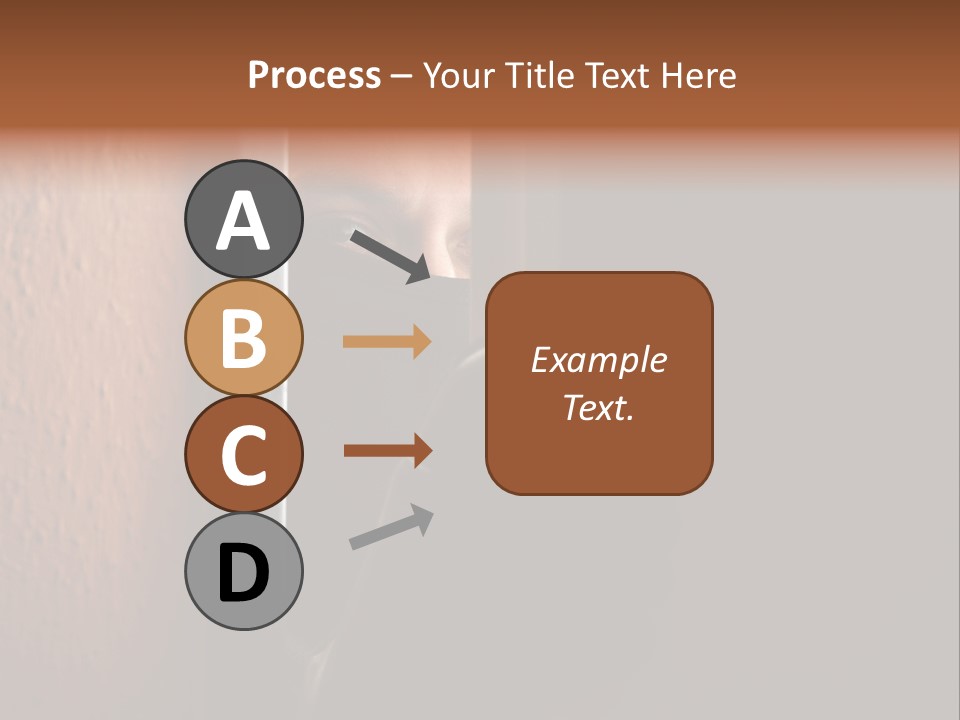 Process – Your Title Text Here

A

B

C

D

Example Text.